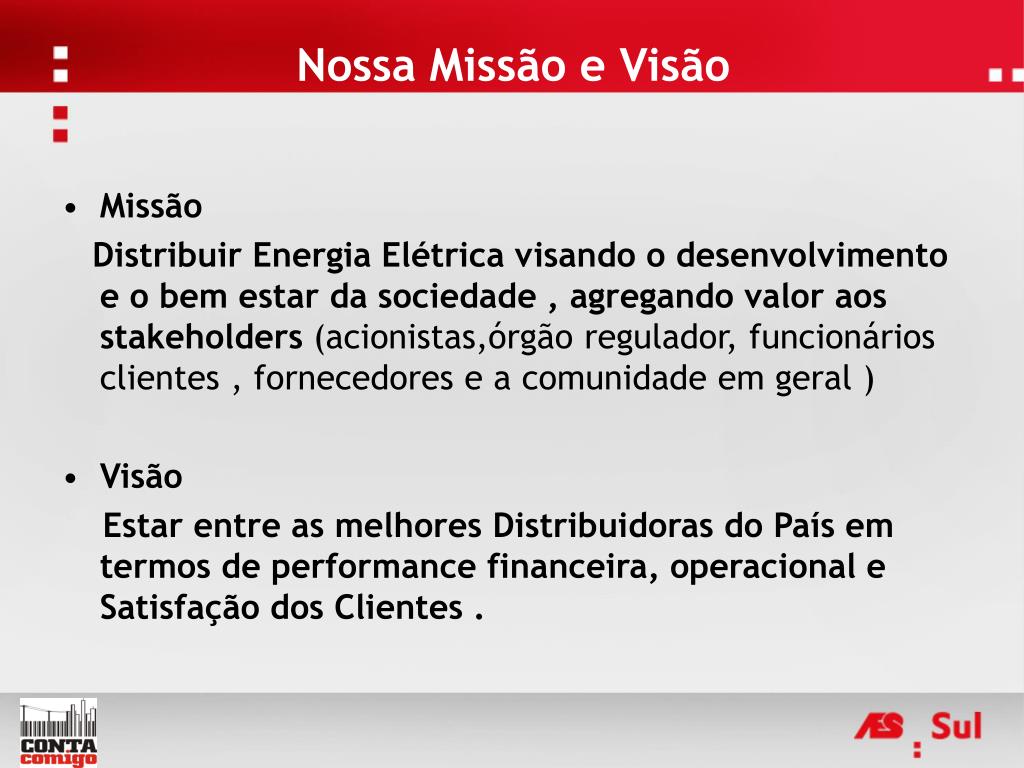 Nossa Missão e Visão

• Missão

Distribuir Energia Elétrica visando o desenvolvimento e o bem estar da sociedade , agregando valor aos stakeholders (acionistas,órgão regulador, funcionários clientes , fornecedores e a comunidade em geral )

• Visão

Estar entre as melhores Distribuidoras do País em termos de performance financeira, operacional e Satisfação dos Clientes .

CONTA comigo

AES Sul